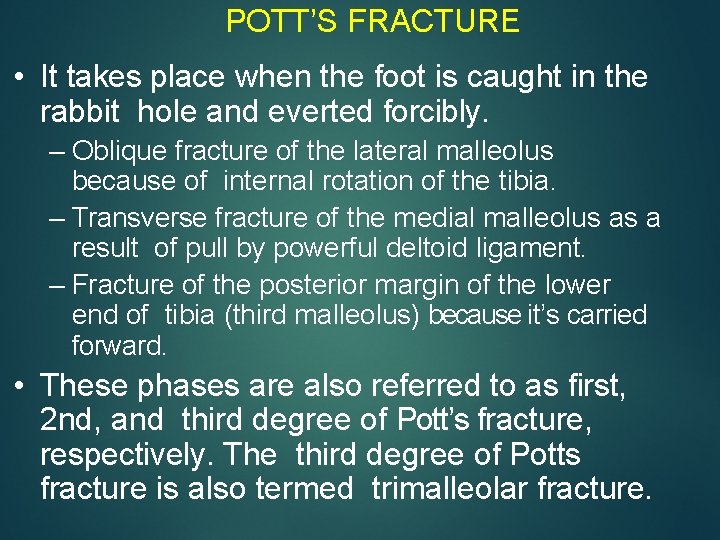 POTT'S FRACTURE

• It takes place when the foot is caught in the rabbit hole and everted forcibly.

– Oblique fracture of the lateral malleolus because of internal rotation of the tibia.

– Transverse fracture of the medial malleolus as a result of pull by powerful deltoid ligament.

– Fracture of the posterior margin of the lower end of tibia (third malleolus) because it's carried forward.

• These phases are also referred to as first, 2nd, and third degree of Pott's fracture, respectively. The third degree of Potts fracture is also termed trimalleolar fracture.